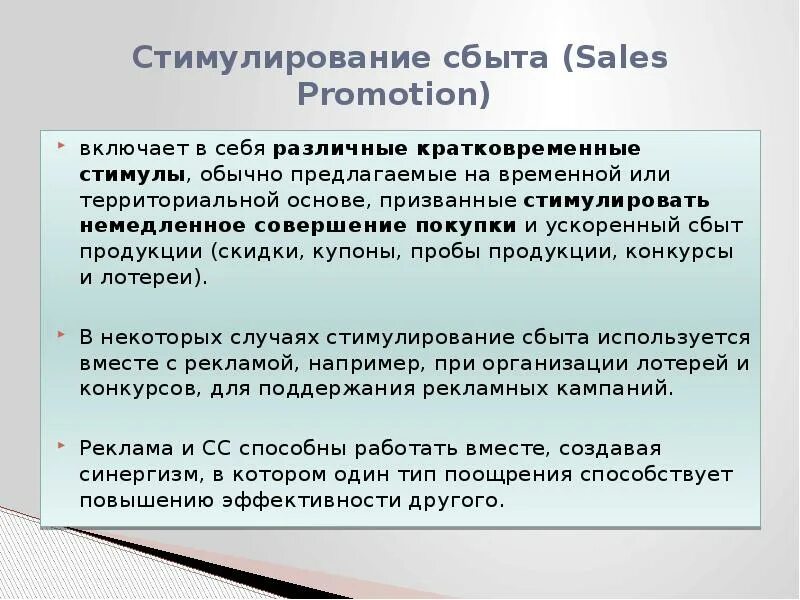 Стимулирование сбыта (Sales Promotion)

включает в себя различные кратковременные стимулы, обычно предлагаемые на временной или территориальной основе, призванные стимулировать немедленное совершение покупки и ускоренный сбыт продукции (скидки, купоны, пробы продукции, конкурсы и лотереи).

В некоторых случаях стимулирование сбыта используется вместе с рекламой, например, при организации лотерей и конкурсов, для поддержания рекламных кампаний.

Реклама и СС способны работать вместе, создавая синергизм, в котором один тип поощрения способствует повышению эффективности другого.